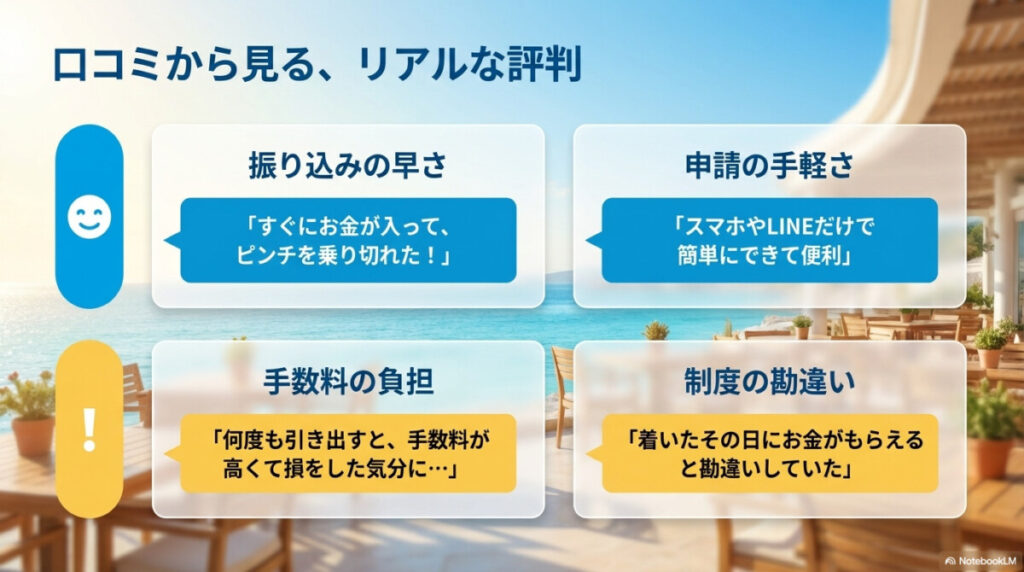 口コミから見る、リアルな評判

振り込みの早さ

「すぐにお金が入って、ピンチを乗り切れた！」

申請の手軽さ

「スマホやLINEだけで簡単にできて便利」

!

手数料の負担

「何度も引き出すと、手数料が高くて損をした気分に…」

制度の勘違い

「着いたその日にお金がもらえると勘違いしていた」

NotebookLM